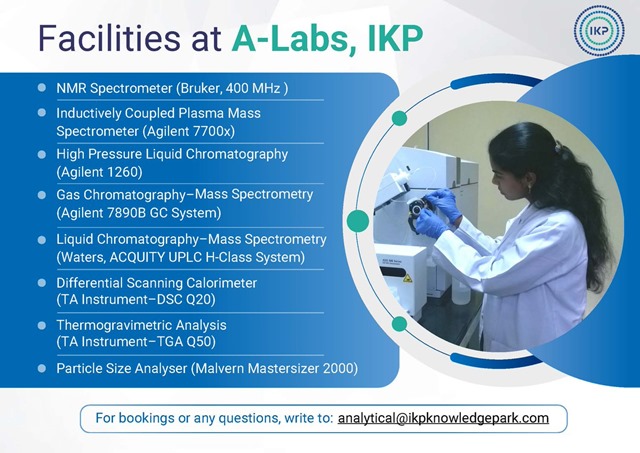 Facilities at A-Labs, IKP

IKP

- NMR Spectrometer (Bruker, 400 MHz )
- Inductively Coupled Plasma Mass Spectrometer (Agilent 7700x)
- High Pressure Liquid Chromatography (Agilent 1260)
- Gas Chromatography–Mass Spectrometry (Agilent 7890B GC System)
- Liquid Chromatography–Mass Spectrometry (Waters, ACQUITY UPLC H-Class System)
- Differential Scanning Calorimeter (TA Instrument–DSC Q20)
- Thermogravimetric Analysis (TA Instrument–TGA Q50)
- Particle Size Analyser (Malvern Mastersizer 2000)

For bookings or any questions, write to: analytical@ikpknowledgepark.com